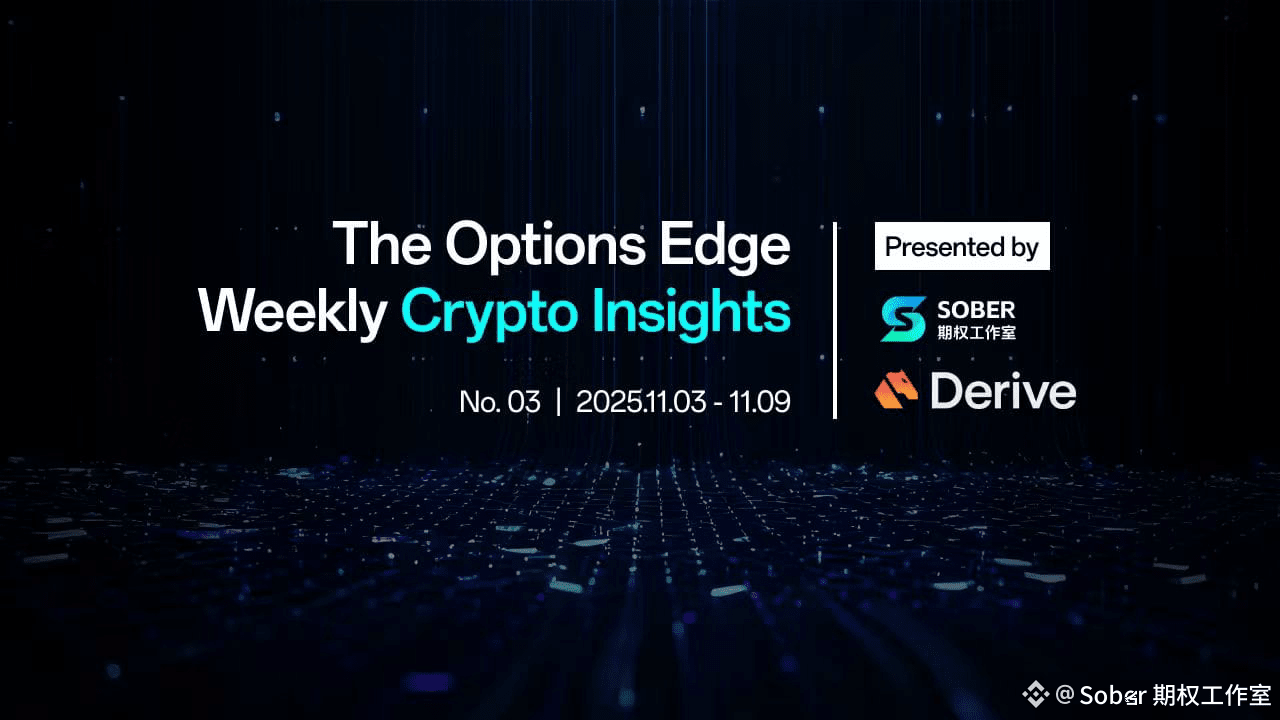 The Options Edge
Weekly Crypto Insights

No. 03 | 2025.11.03 - 11.09

Presented by

SOBER
期权工作室

Derive

@Sober 期权工作室